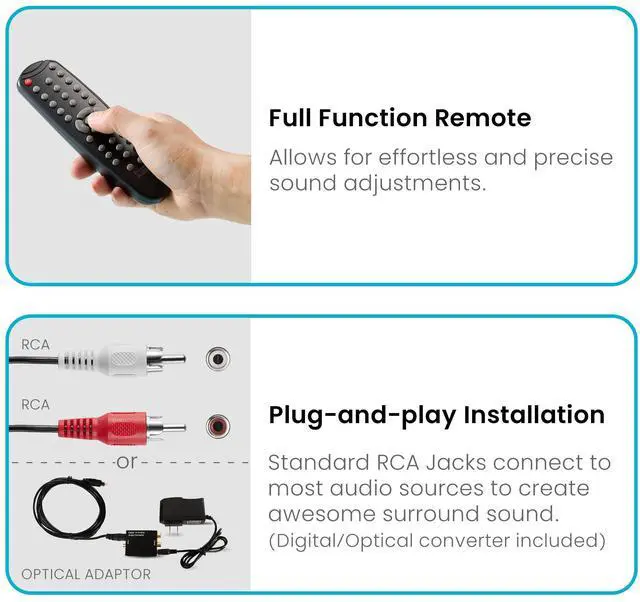 Full Function Remote

Allows for effortless and precise sound adjustments.

RCA

RCA

or

OPTICAL ADAPTOR

Plug-and-play Installation

Standard RCA Jacks connect to most audio sources to create awesome surround sound. (Digital/Optical converter included)